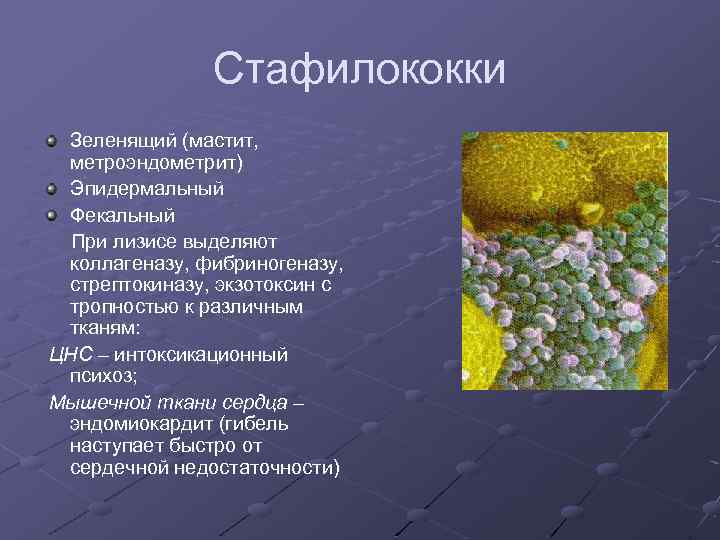 Стафилококки

Зеленящий (мастит, метроэндометрит)

Эпидермальный

Фекальный

При лизисе выделяют коллагеназу, фибриногеназу, стрептокиназу, экзотоксин с тропностью к различным тканям:

ЦНС – интоксикационный психоз;

Мышечной ткани сердца – эндомиокардит (гибель наступает быстро от сердечной недостаточности)